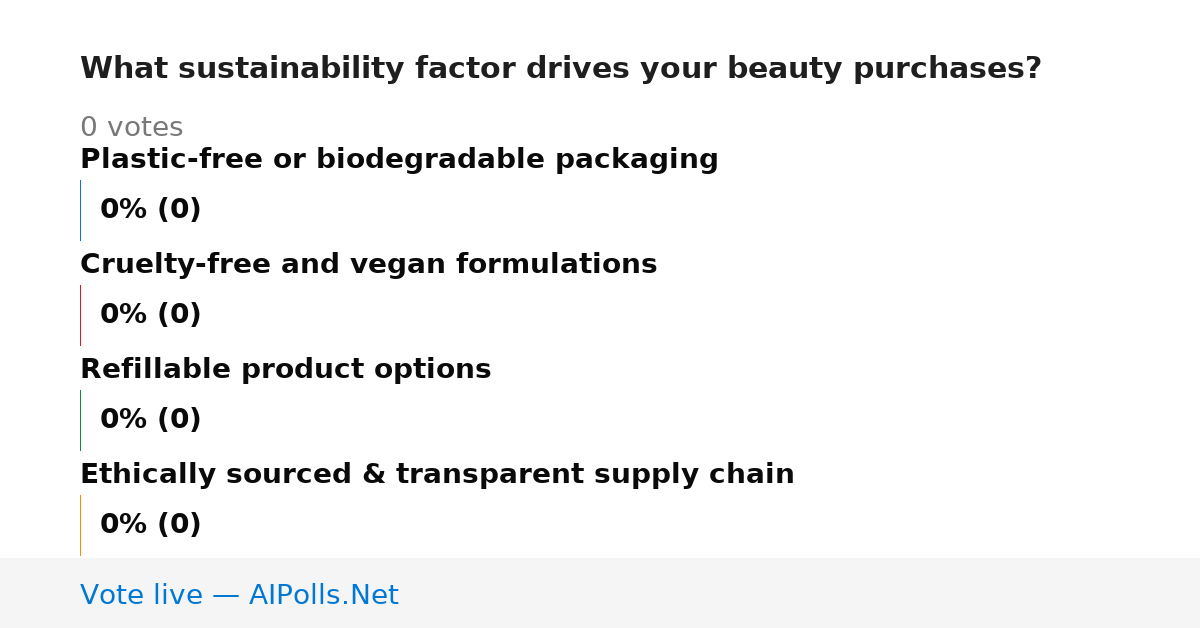 What sustainability factor drives your beauty purchases?

0 votes

Plastic-free or biodegradable packaging

0% (0)

Cruelty-free and vegan formulations

0% (0)

Refillable product options

0% (0)

Ethically sourced & transparent supply chain

0% (0)

Vote live — AIPolls.Net